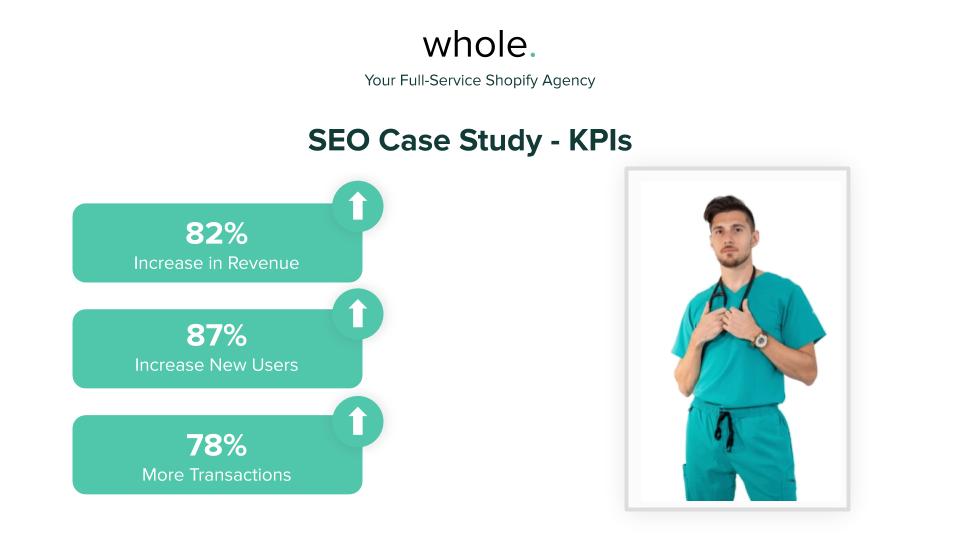 whole.
Your Full-Service Shopify Agency

SEO Case Study - KPIs

82%
Increase in Revenue

87%
Increase New Users

78%
More Transactions